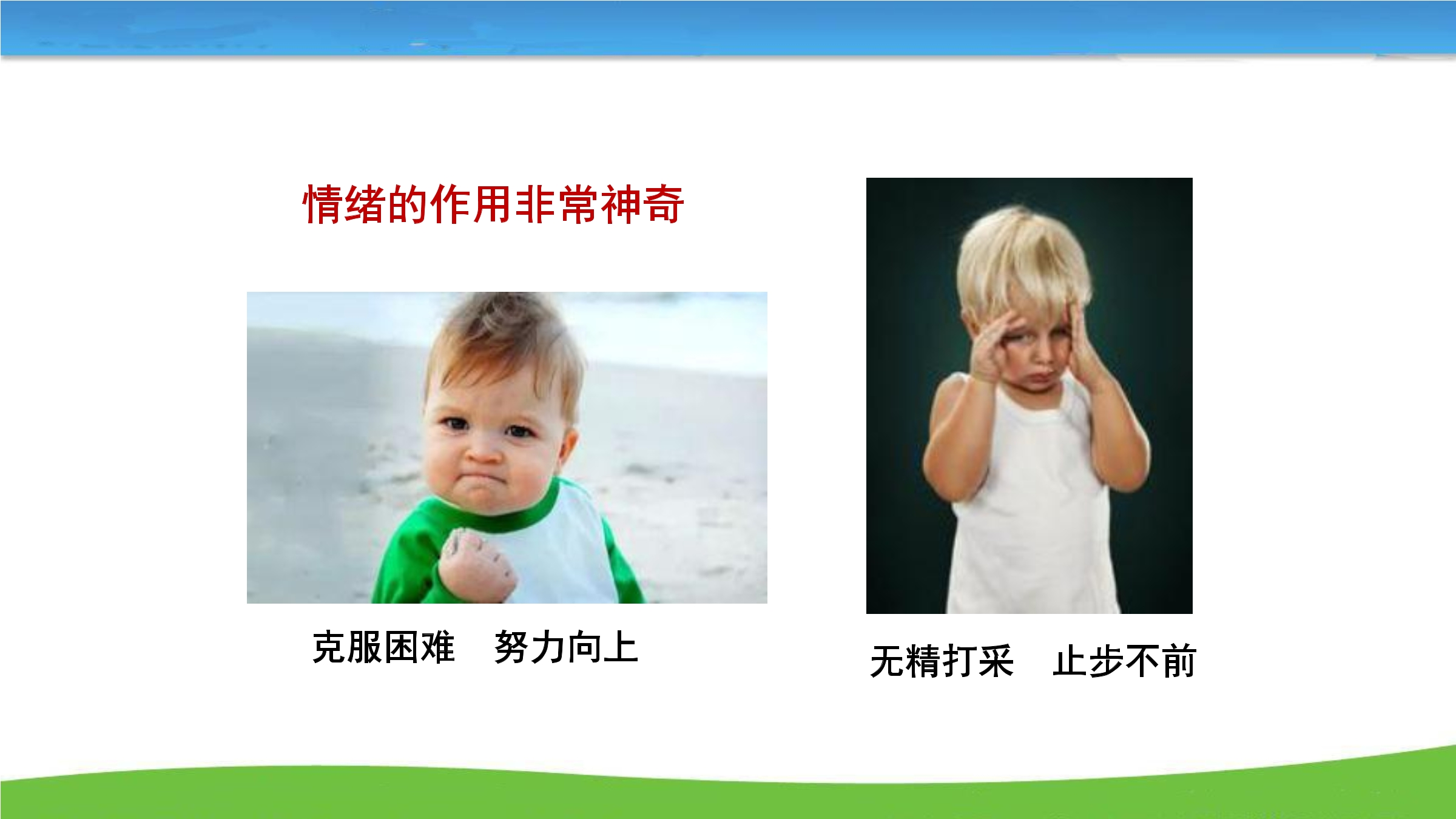 情绪的作用非常神奇

克服困难 努力向上

无精打采 止步不前